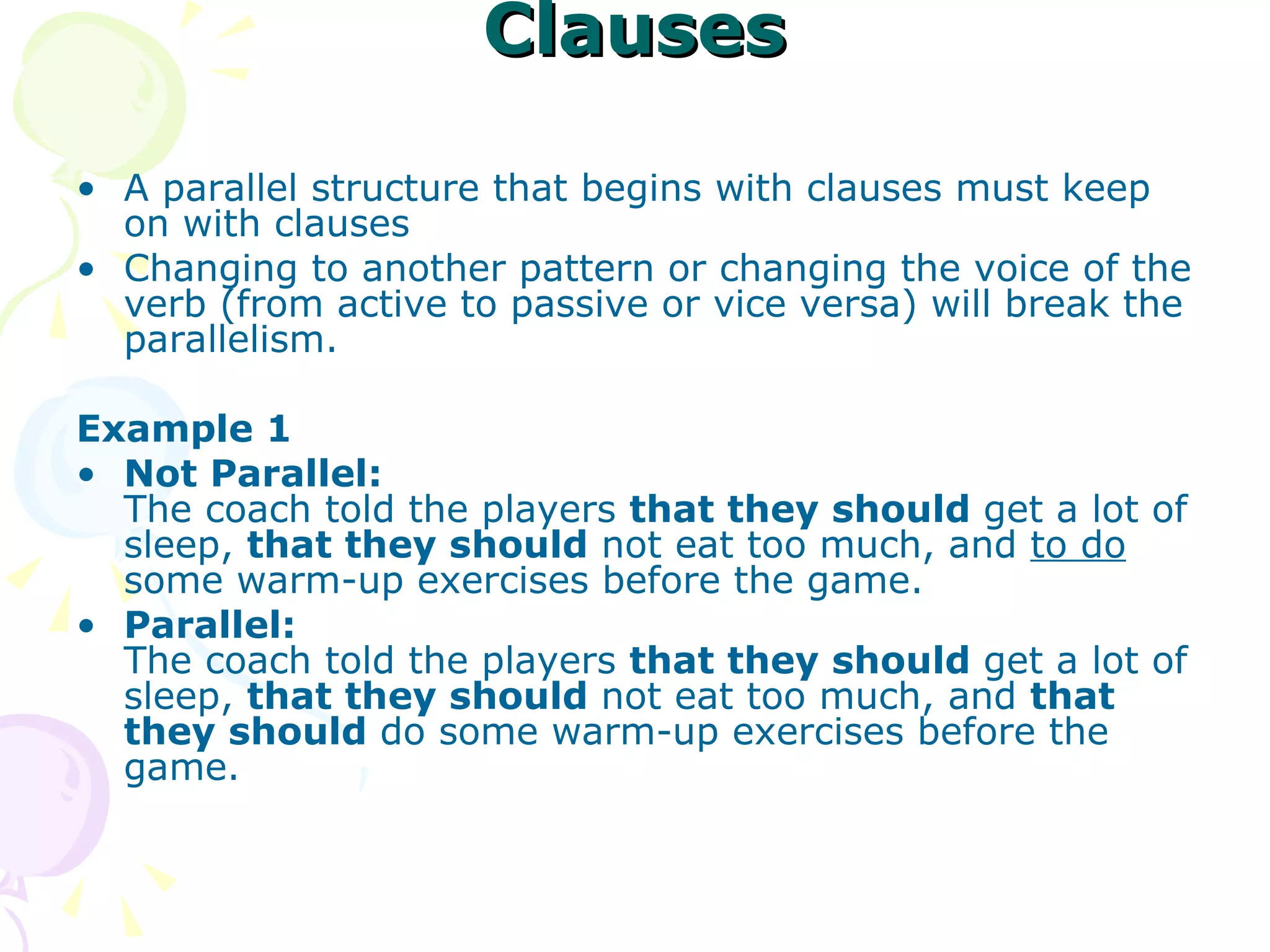 Clauses

• A parallel structure that begins with clauses must keep on with clauses
• Changing to another pattern or changing the voice of the verb (from active to passive or vice versa) will break the parallelism.

Example 1
• Not Parallel:
The coach told the players that they should get a lot of sleep, that they should not eat too much, and to do some warm-up exercises before the game.
• Parallel:
The coach told the players that they should get a lot of sleep, that they should not eat too much, and that they should do some warm-up exercises before the game.